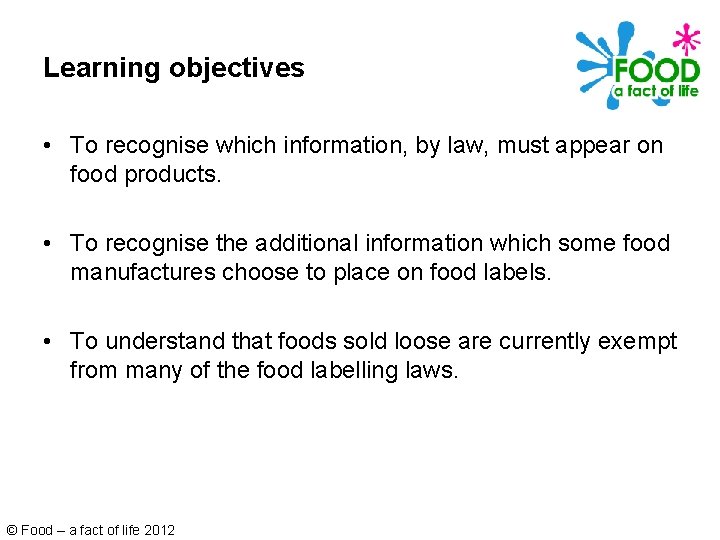 Learning objectives

FOOD
a fact of life

• To recognise which information, by law, must appear on food products.

• To recognise the additional information which some food manufactures choose to place on food labels.

• To understand that foods sold loose are currently exempt from many of the food labelling laws.

© Food – a fact of life 2012